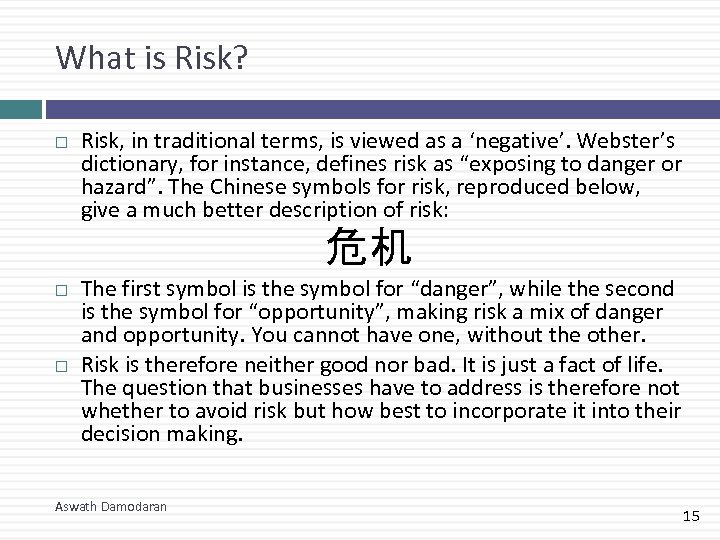 What is Risk?

□ Risk, in traditional terms, is viewed as a ‘negative’. Webster’s dictionary, for instance, defines risk as “exposing to danger or hazard”. The Chinese symbols for risk, reproduced below, give a much better description of risk:

危机

□ The first symbol is the symbol for “danger”, while the second is the symbol for “opportunity”, making risk a mix of danger and opportunity. You cannot have one, without the other.

□ Risk is therefore neither good nor bad. It is just a fact of life. The question that businesses have to address is therefore not whether to avoid risk but how best to incorporate it into their decision making.

Aswath Damodaran

15